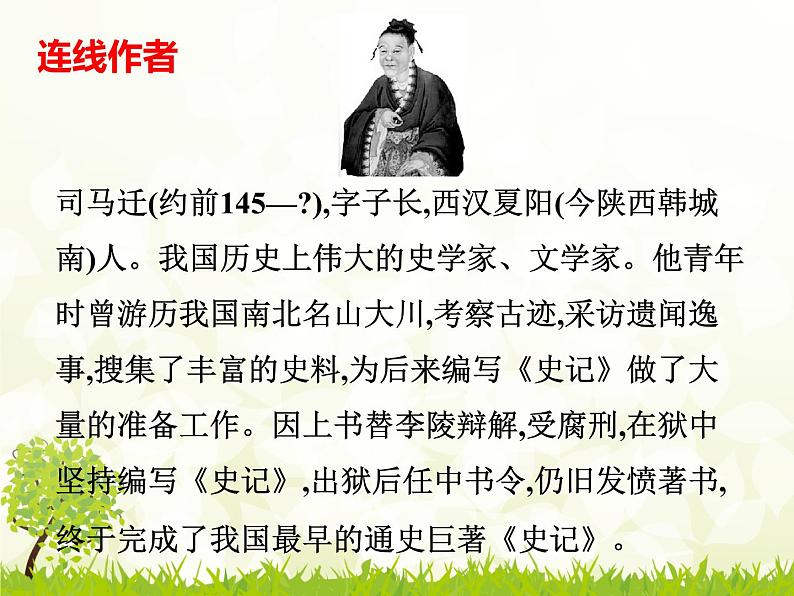 连线作者

司马迁(约前145—?),字子长,西汉夏阳(今陕西韩城南)人。我国历史上伟大的史学家、文学家。他青年时曾游历我国南北名山大川,考察古迹,采访遗闻逸事,搜集了丰富的史料,为后来编写《史记》做了大量的准备工作。因上书替李陵辩解,受腐刑,在狱中坚持编写《史记》,出狱后任中书令,仍旧发愤著书,终于完成了我国最早的通史巨著《史记》。